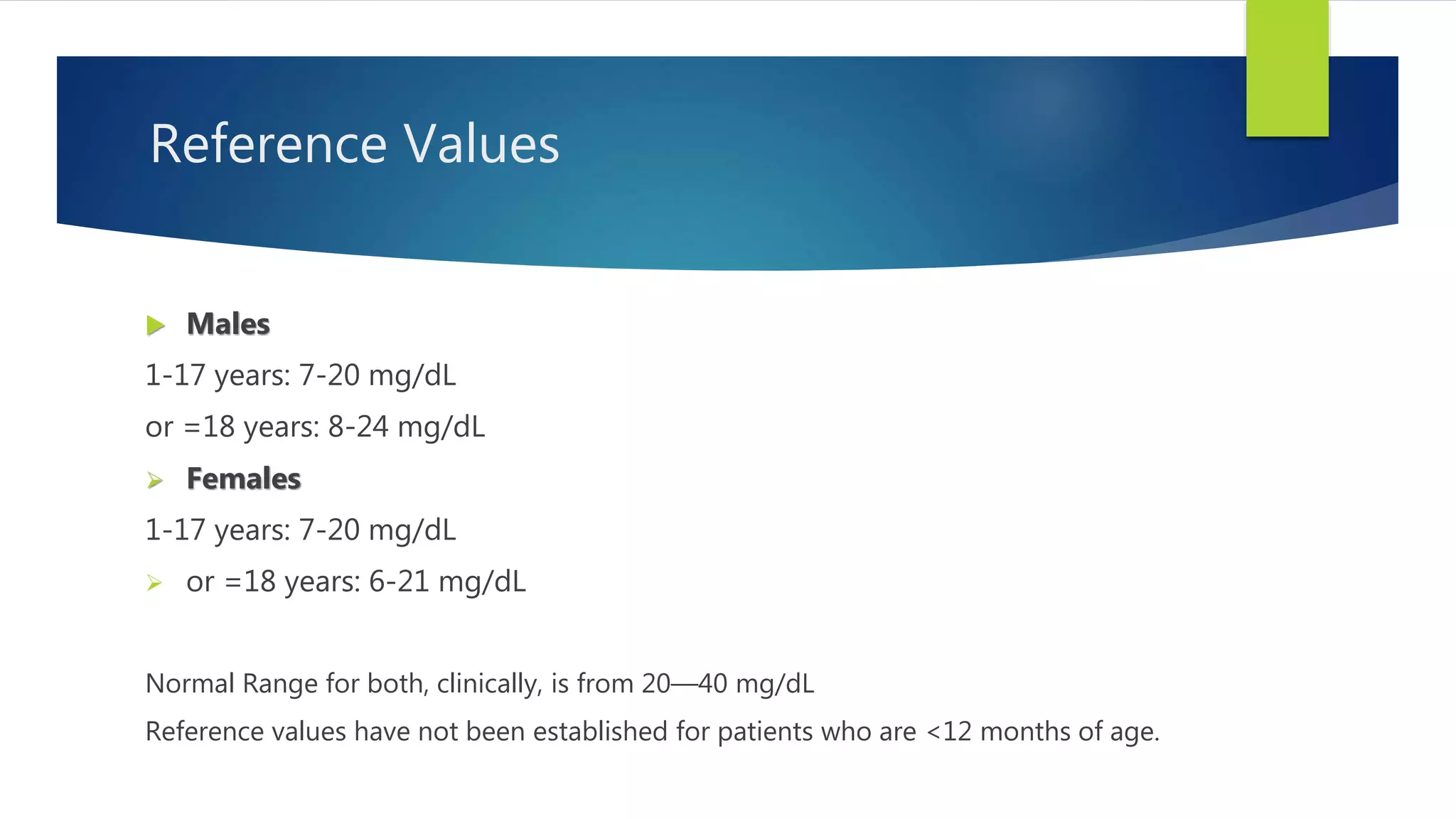 Reference Values

Males

1-17 years: 7-20 mg/dL

or =18 years: 8-24 mg/dL

Females

1-17 years: 7-20 mg/dL

or =18 years: 6-21 mg/dL

Normal Range for both, clinically, is from 20—40 mg/dL

Reference values have not been established for patients who are <12 months of age.